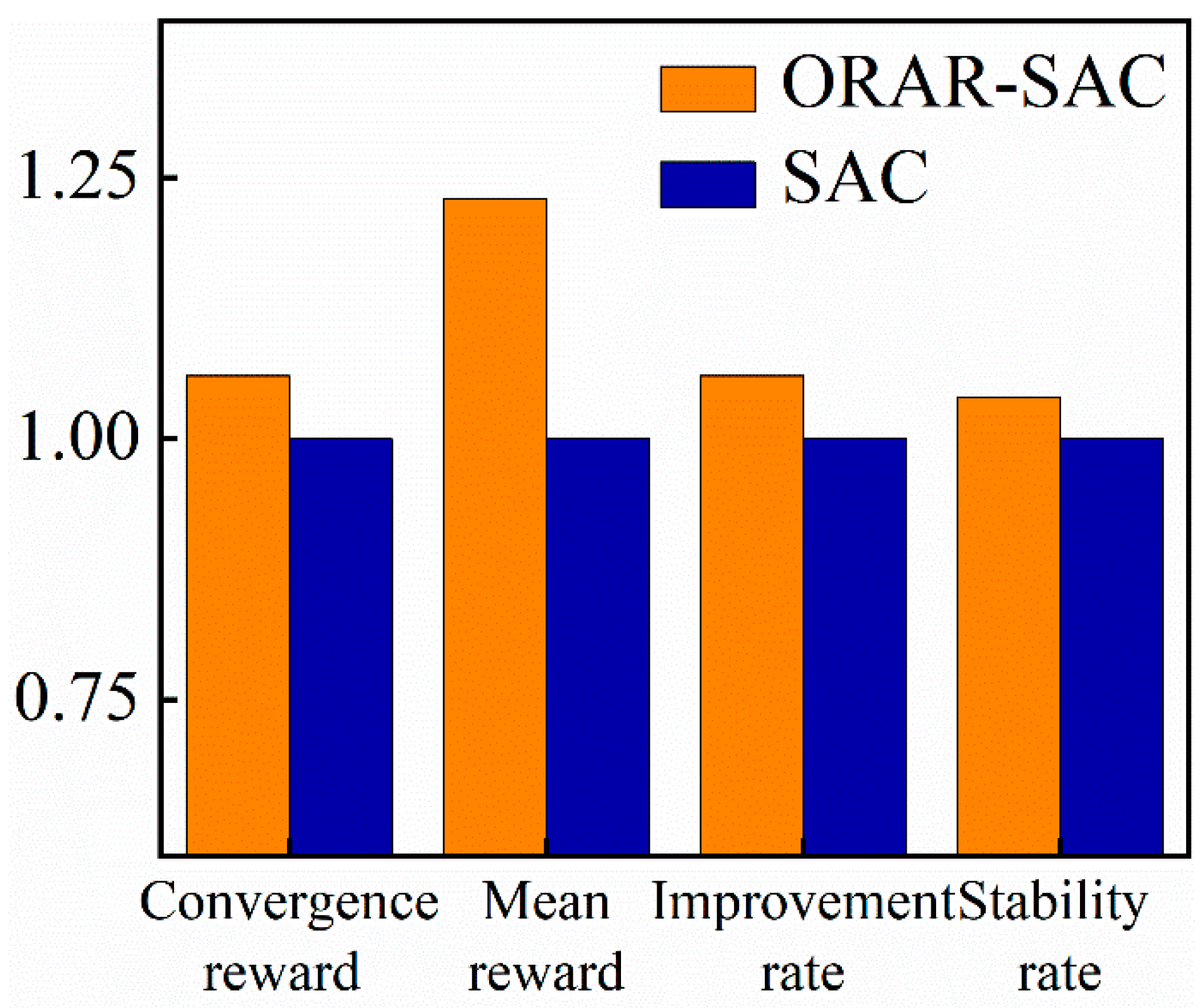 ORAR-SAC
SAC

1.25
1.00
0.75

Convergence reward
Mean reward
Improvement rate
Stability rate